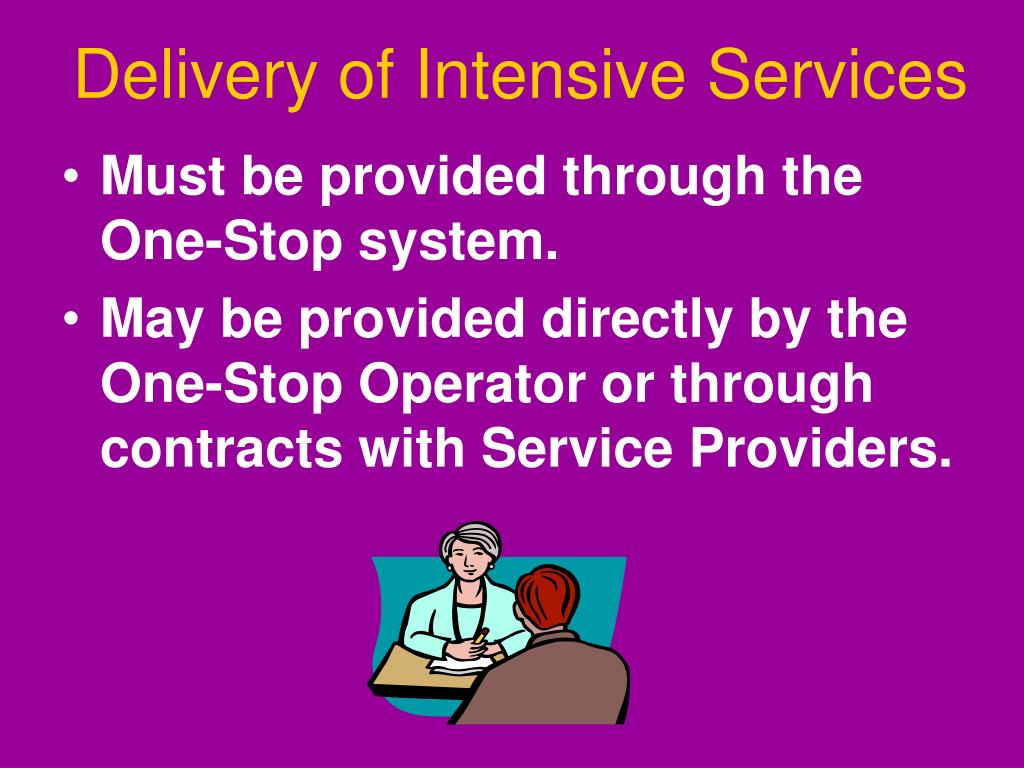 Delivery of Intensive Services

• Must be provided through the One-Stop system.
• May be provided directly by the One-Stop Operator or through contracts with Service Providers.